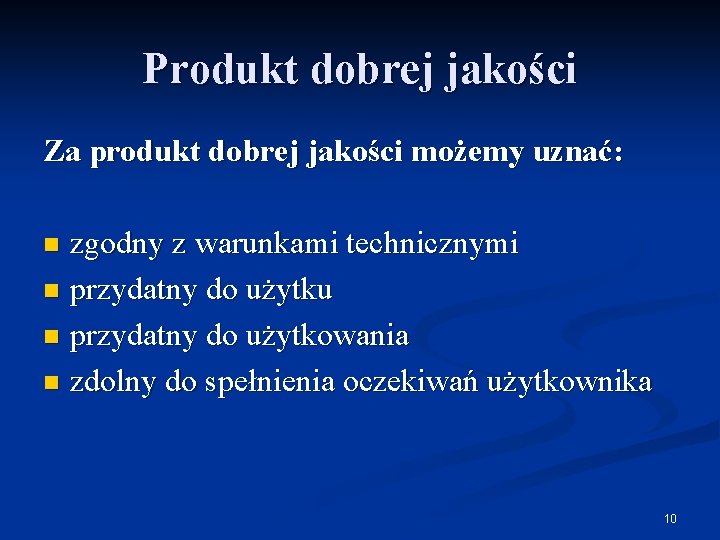 Produkt dobrej jakości

Za produkt dobrej jakości możemy uznać:

- zgodny z warunkami technicznymi
- przydatny do użytku
- przydatny do użytkowania
- zdolny do spełnienia oczekiwań użytkownika

10